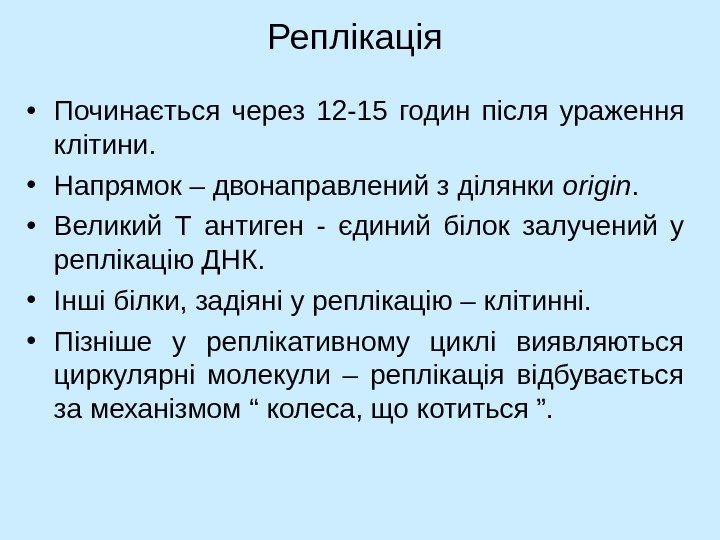 Реплікація

• Починається через 12-15 годин після ураження клітини.

• Напрямок – двонаправлений з ділянки origin.

• Великий Т антиген - єдиний білок залучений у реплікацію ДНК.

• Інші білки, задіяні у реплікацію – клітинні.

• Пізніше у реплікативному циклі виявляються циркулярні молекули – реплікація відбувається за механізмом “ колеса, що котиться ”.